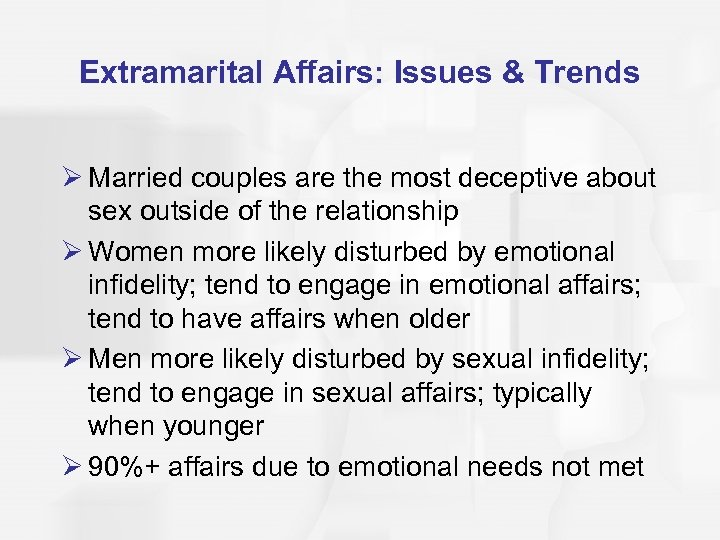 Extramarital Affairs: Issues & Trends

➢ Married couples are the most deceptive about sex outside of the relationship

➢ Women more likely disturbed by emotional infidelity; tend to engage in emotional affairs; tend to have affairs when older

➢ Men more likely disturbed by sexual infidelity; tend to engage in sexual affairs; typically when younger

➢ 90%+ affairs due to emotional needs not met